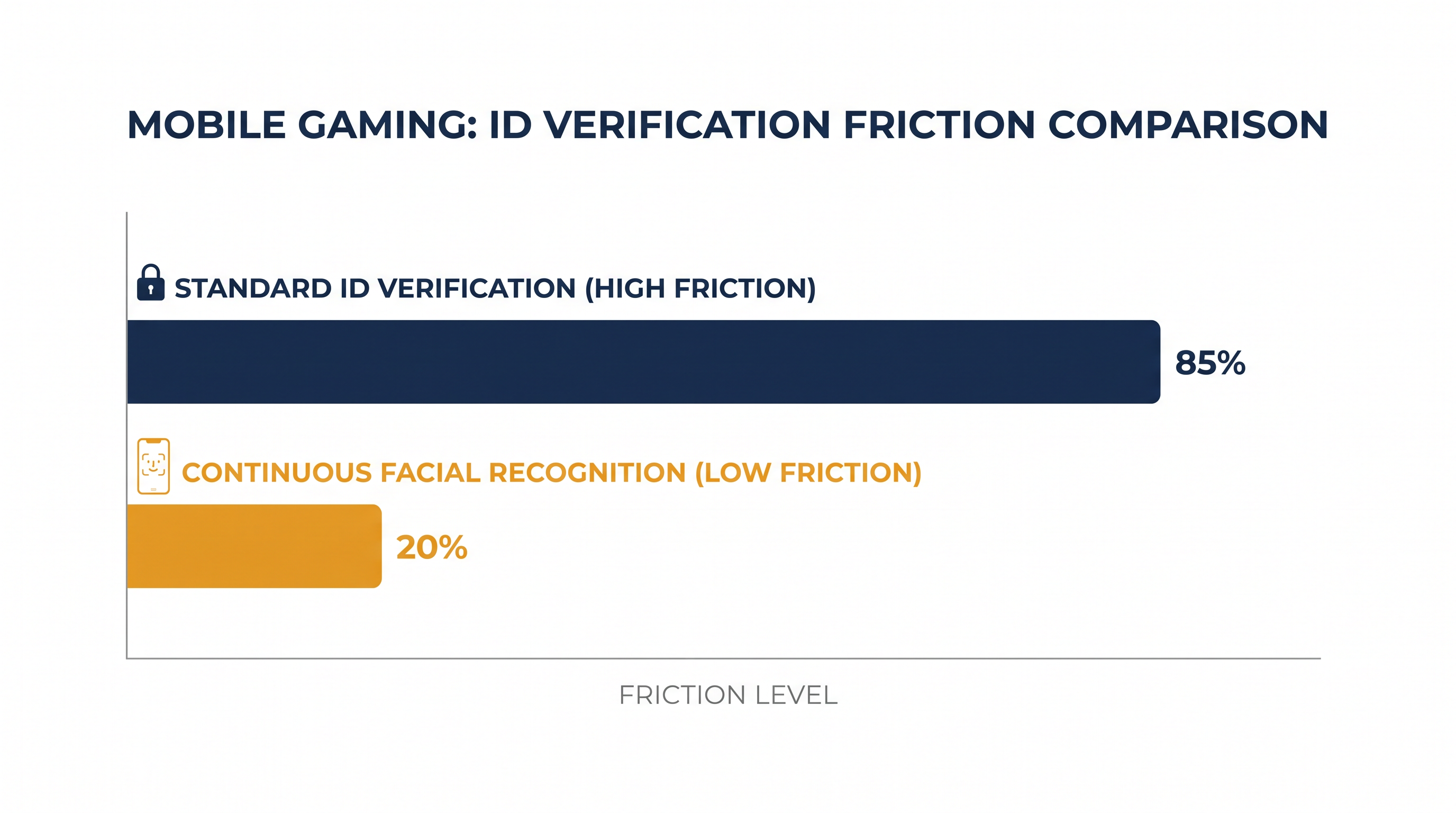 MOBILE GAMING: ID VERIFICATION FRICTION COMPARISON

STANDARD ID VERIFICATION (HIGH FRICTION)

85%

CONTINUOUS FACIAL RECOGNITION (LOW FRICTION)

20%

FRICTION LEVEL